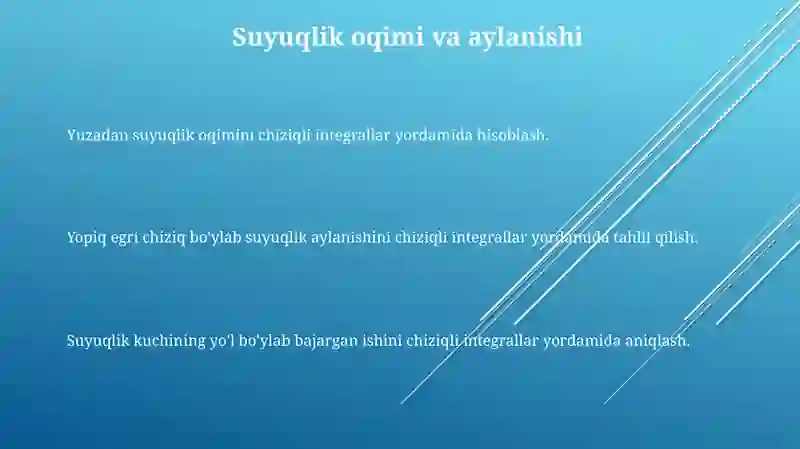 Suyuqlik oqimi va aylanishi

Yuzadan suyuqlik oqimini chiziqli integrallar yordamida hisoblash.

Yopiq egri chiziq bo'ylab suyuqlik aylanishini chiziqli integrallar yordamida tahlil qilish.

Suyuqlik kuchining yo'l bo'ylab bajargan ishini chiziqli integrallar yordamida aniqlash.